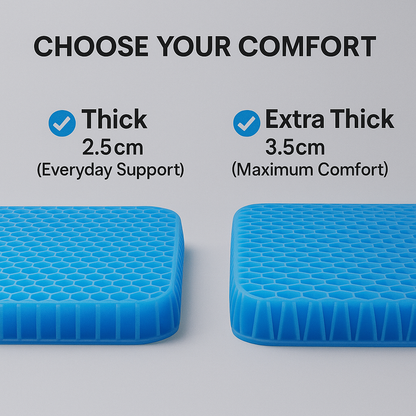 CHOOSE YOUR COMFORT

Thick
2.5cm
(Everyday Support)

Extra Thick
3.5cm
(Maximum Comfort)